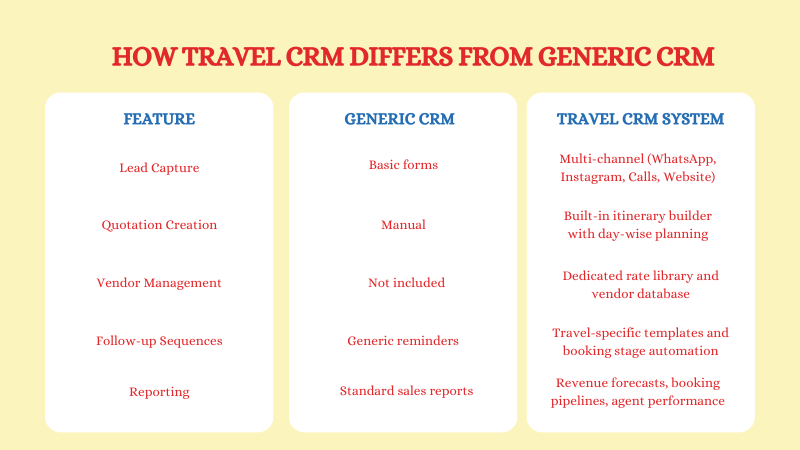 HOW TRAVEL CRM DIFFERS FROM GENERIC CRM

| FEATURE | GENERIC CRM | TRAVEL CRM SYSTEM |
|---|---|---|
| Lead Capture | Basic forms | Multi-channel (WhatsApp, Instagram, Calls, Website) |
| Quotation Creation | Manual | Built-in itinerary builder with day-wise planning |
| Vendor Management | Not included | Dedicated rate library and vendor database |
| Follow-up Sequences | Generic reminders | Travel-specific templates and booking stage automation |
| Reporting | Standard sales reports | Revenue forecasts, booking pipelines, agent performance |